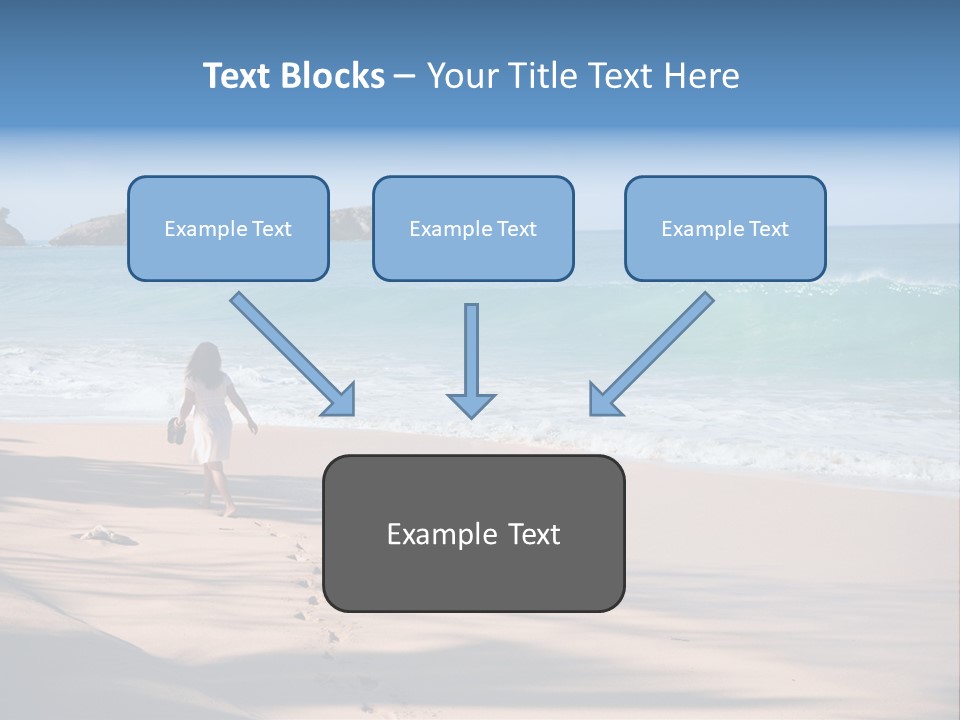 Text Blocks – Your Title Text Here

Example Text

Example Text

Example Text

Example Text